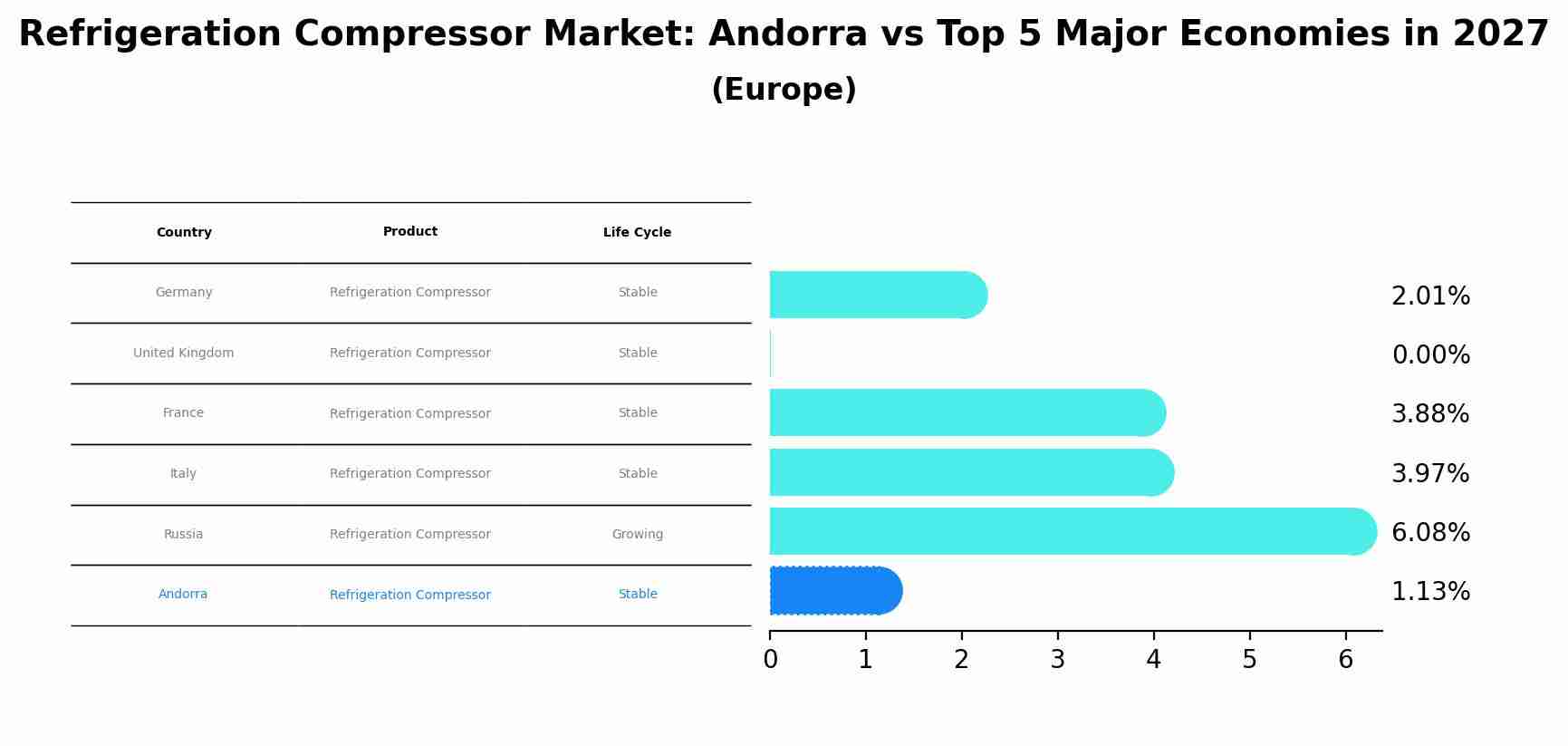 Refrigeration Compressor Market: Andorra vs Top 5 Major Economies in 2027
(Europe)

| Country | Product | Life Cycle |
|---|---|---|
| Germany | Refrigeration Compressor | Stable |
| United Kingdom | Refrigeration Compressor | Stable |
| France | Refrigeration Compressor | Stable |
| Italy | Refrigeration Compressor | Stable |
| Russia | Refrigeration Compressor | Growing |
| Andorra | Refrigeration Compressor | Stable |

2.01%
0.00%
3.88%
3.97%
6.08%
1.13%

0 1 2 3 4 5 6